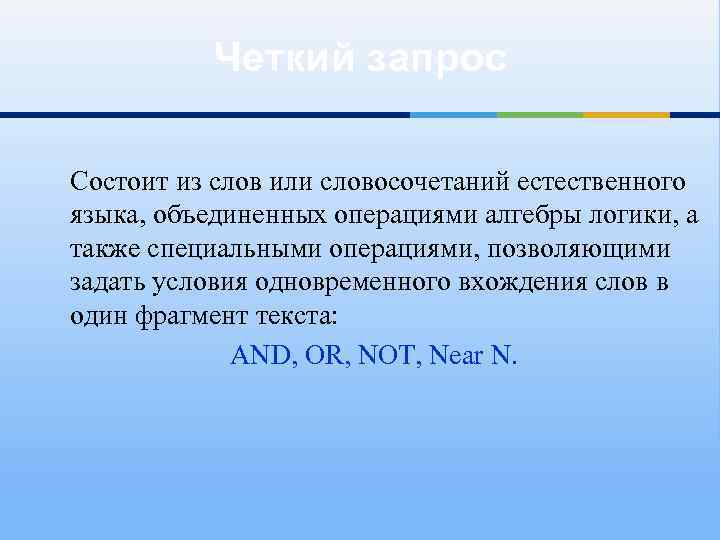 Четкий запрос

Состоит из слов или словосочетаний естественного языка, объединенных операциями алгебры логики, а также специальными операциями, позволяющими задать условия одновременного вхождения слов в один фрагмент текста:

AND, OR, NOT, Near N.